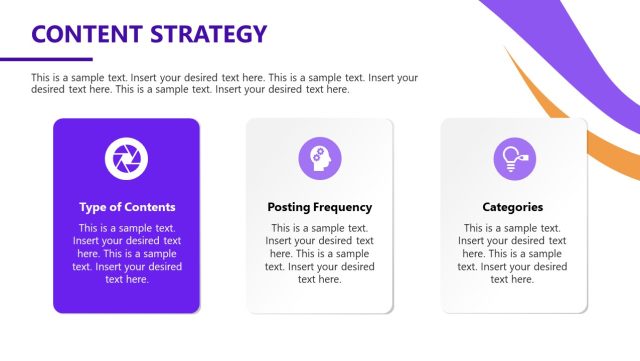 CONTENT STRATEGY

This is a sample text. Insert your desired text here. This is a sample text. Insert your desired text here. This is a sample text. Insert your desired text here.

Type of Contents

This is a sample text. Insert your desired text here. This is a sample text. Insert your desired text here.

Posting Frequency

This is a sample text. Insert your desired text here. This is a sample text. Insert your desired text here.

Categories

This is a sample text. Insert your desired text here. This is a sample text. Insert your desired text here.